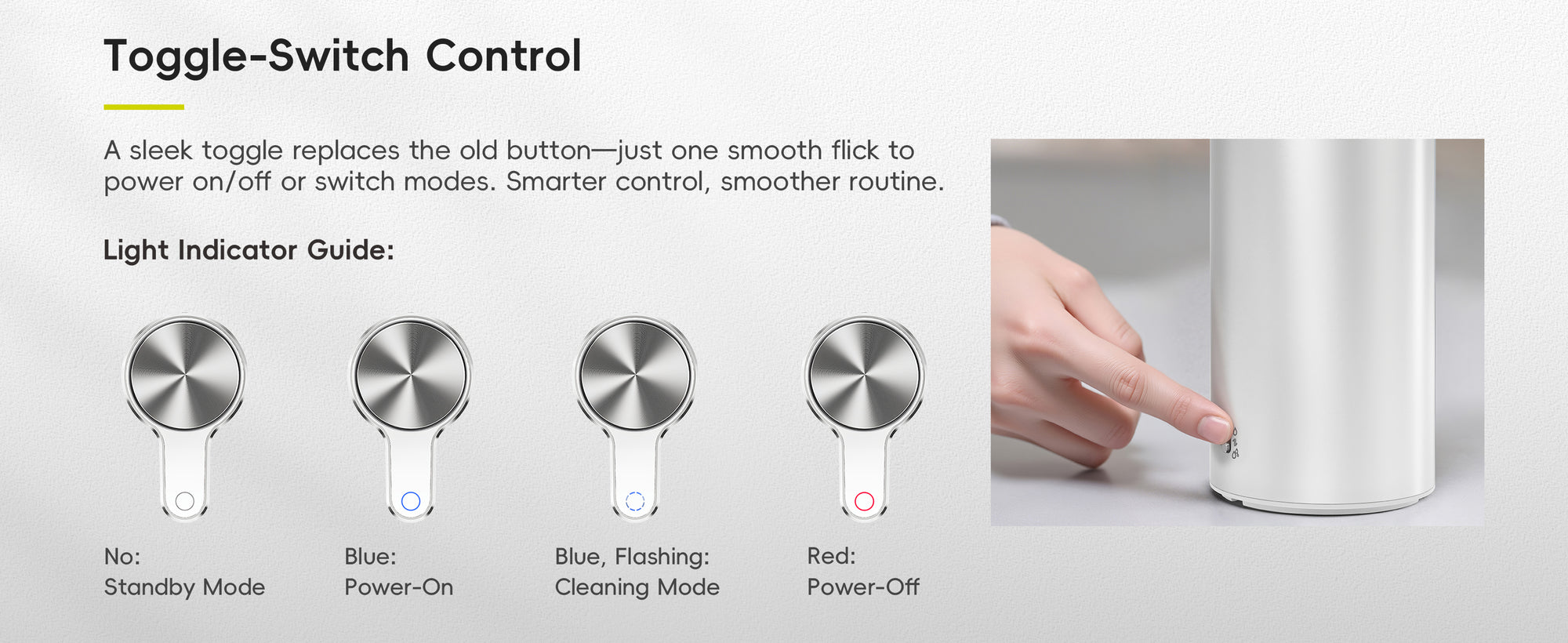 Toggle-Switch Control

A sleek toggle replaces the old button—just one smooth flick to power on/off or switch modes. Smarter control, smoother routine.

Light Indicator Guide:

No:
Standby Mode

Blue:
Power-On

Blue, Flashing:
Cleaning Mode

Red:
Power-Off